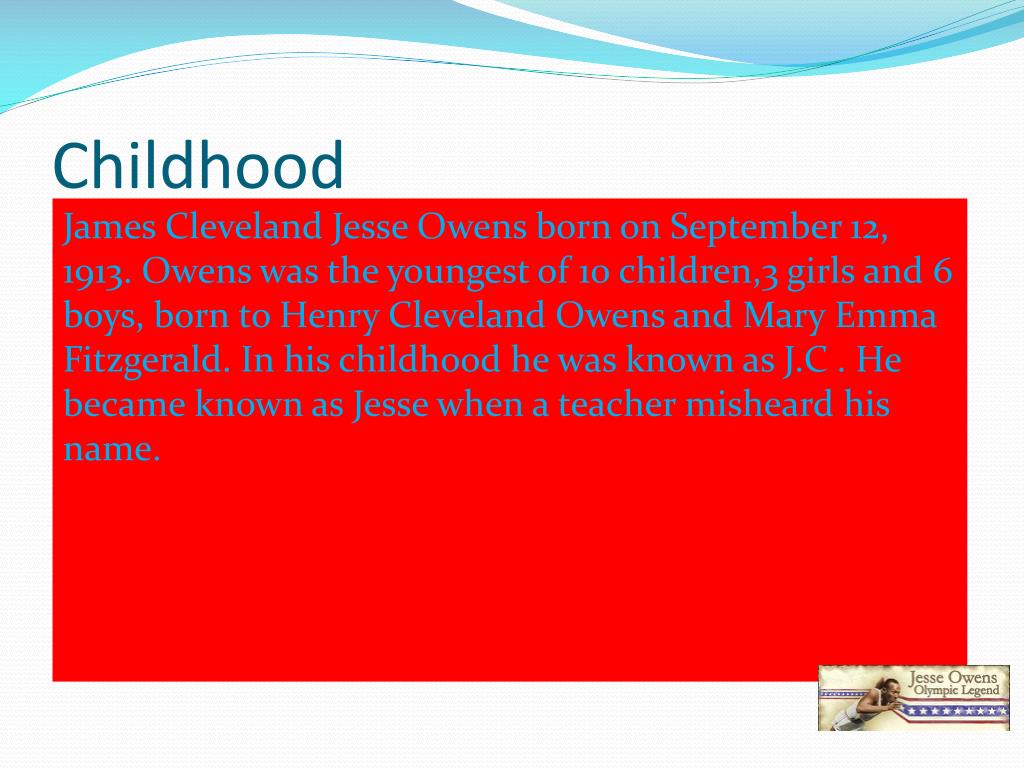 Childhood

James Cleveland Jesse Owens born on September 12, 1913. Owens was the youngest of 10 children,3 girls and 6 boys, born to Henry Cleveland Owens and Mary Emma Fitzgerald. In his childhood he was known as J.C . He became known as Jesse when a teacher misheard his name.

Jesse Owens
Olympic Legend